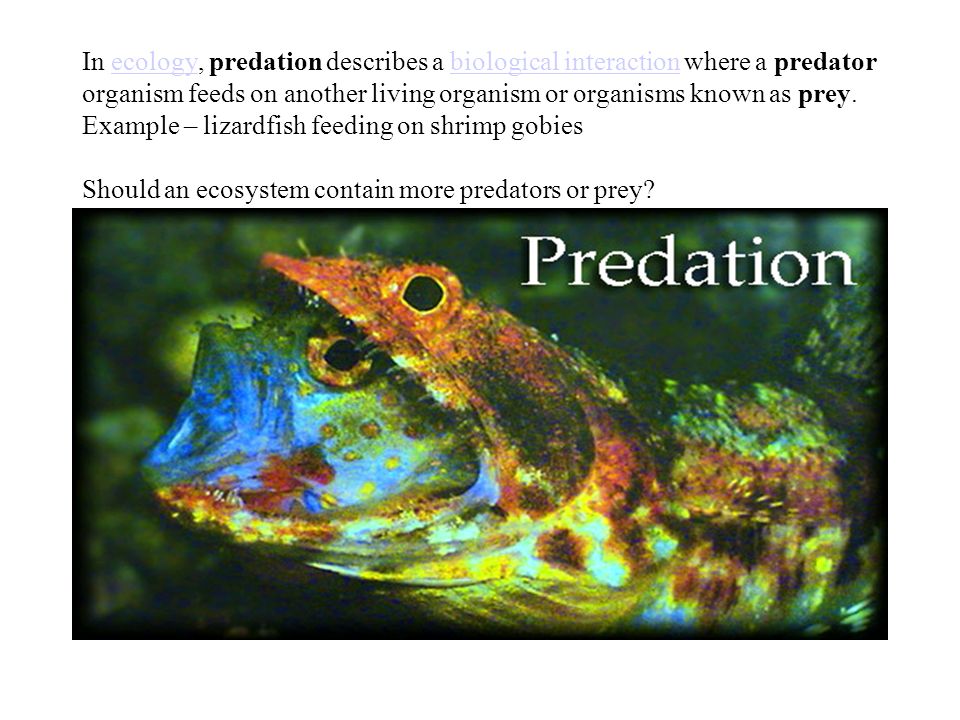 In ecology, predation describes a biological interaction where a predator organism feeds on another living organism or organisms known as prey.
Example – lizardfish feeding on shrimp gobies

Should an ecosystem contain more predators or prey?

Predation